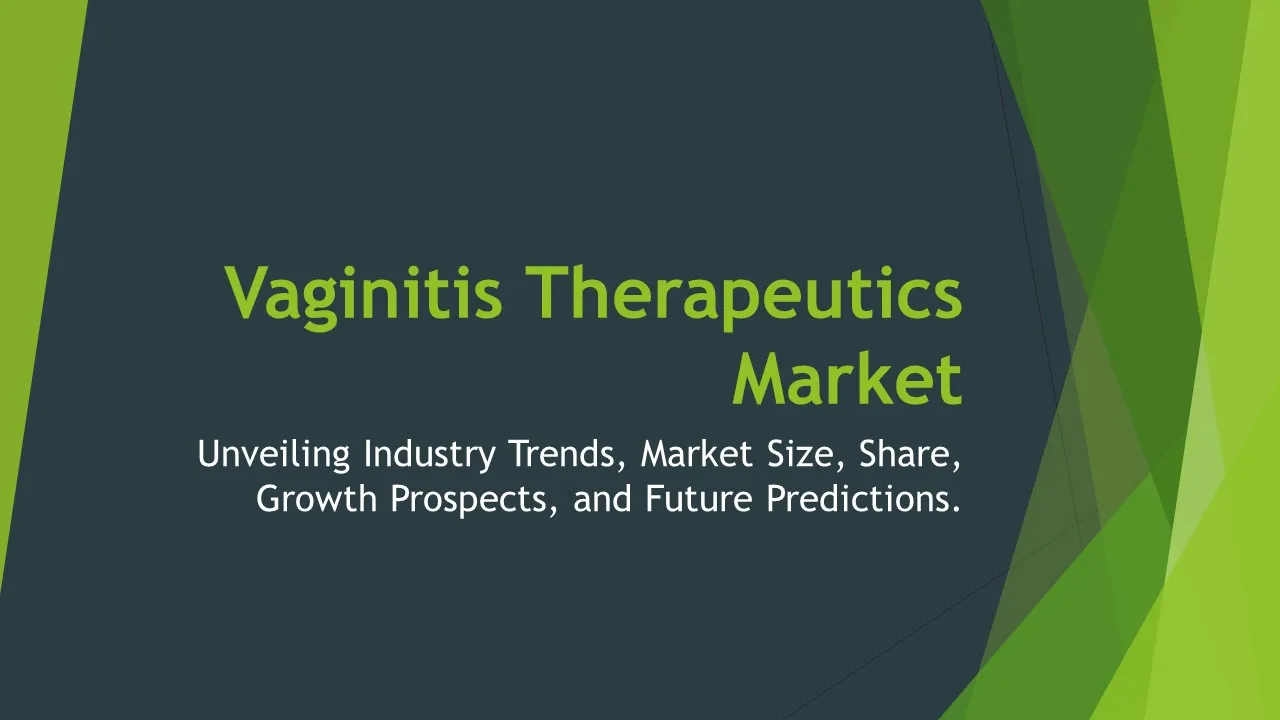 Vaginitis Therapeutics Market

Unveiling Industry Trends, Market Size, Share, Growth Prospects, and Future Predictions.